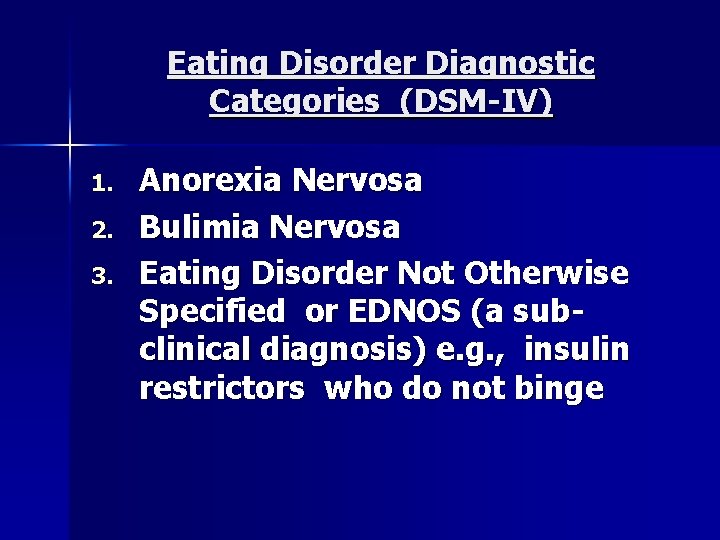 Eating Disorder Diagnostic Categories (DSM-IV)

1. Anorexia Nervosa
2. Bulimia Nervosa
3. Eating Disorder Not Otherwise Specified or EDNOS (a sub-clinical diagnosis) e.g., insulin restrictors who do not binge